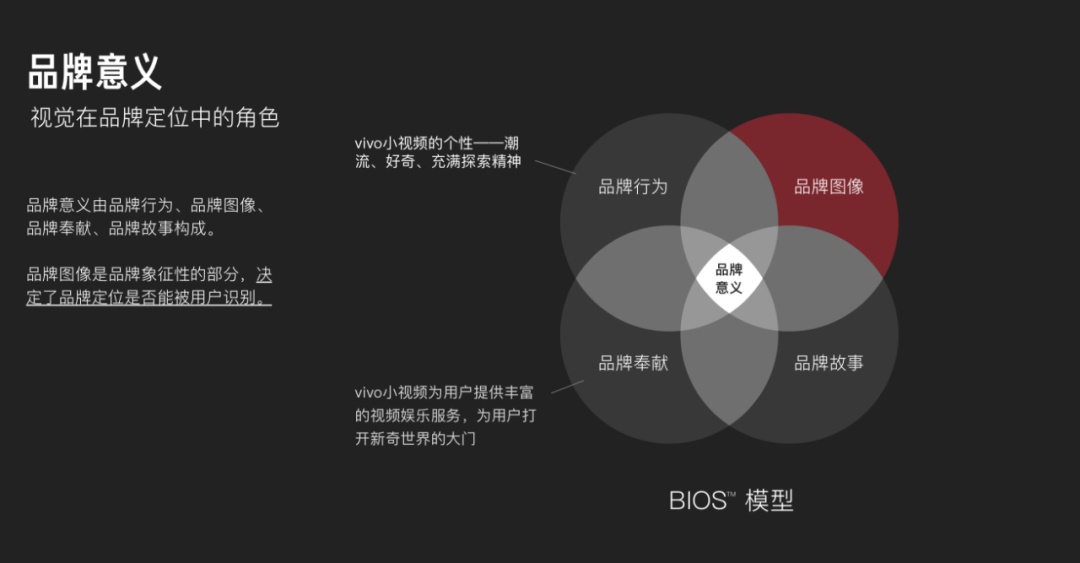 品牌意义

视觉在品牌定位中的角色

品牌意义由品牌行为、品牌图像、品牌奉献、品牌故事构成。

品牌图像是品牌象征性的部分，决定了品牌定位是否能被用户识别。

vivo小视频的个性——潮流、好奇、充满探索精神

品牌行为

品牌图像

品牌意义

品牌奉献

品牌故事

vivo小视频为用户提供丰富的视频娱乐服务，为用户打开新奇世界的大门

BIOS™ 模型